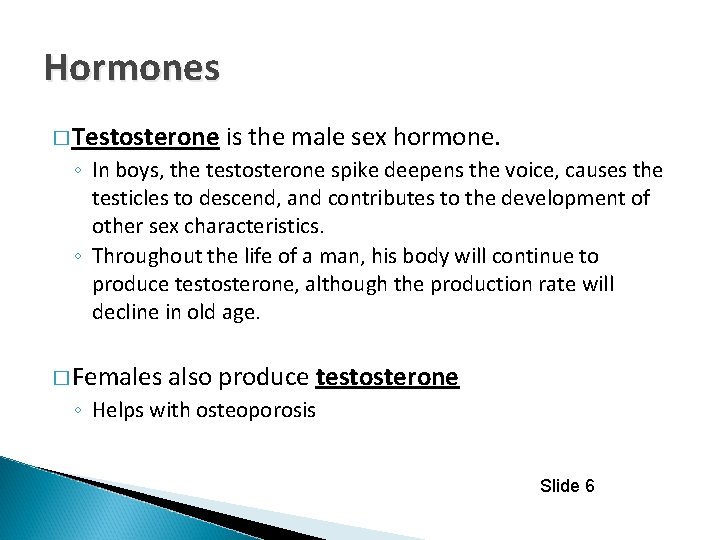 Hormones

□ Testosterone is the male sex hormone.

◦ In boys, the testosterone spike deepens the voice, causes the testicles to descend, and contributes to the development of other sex characteristics.

◦ Throughout the life of a man, his body will continue to produce testosterone, although the production rate will decline in old age.

□ Females also produce testosterone

◦ Helps with osteoporosis

Slide 6